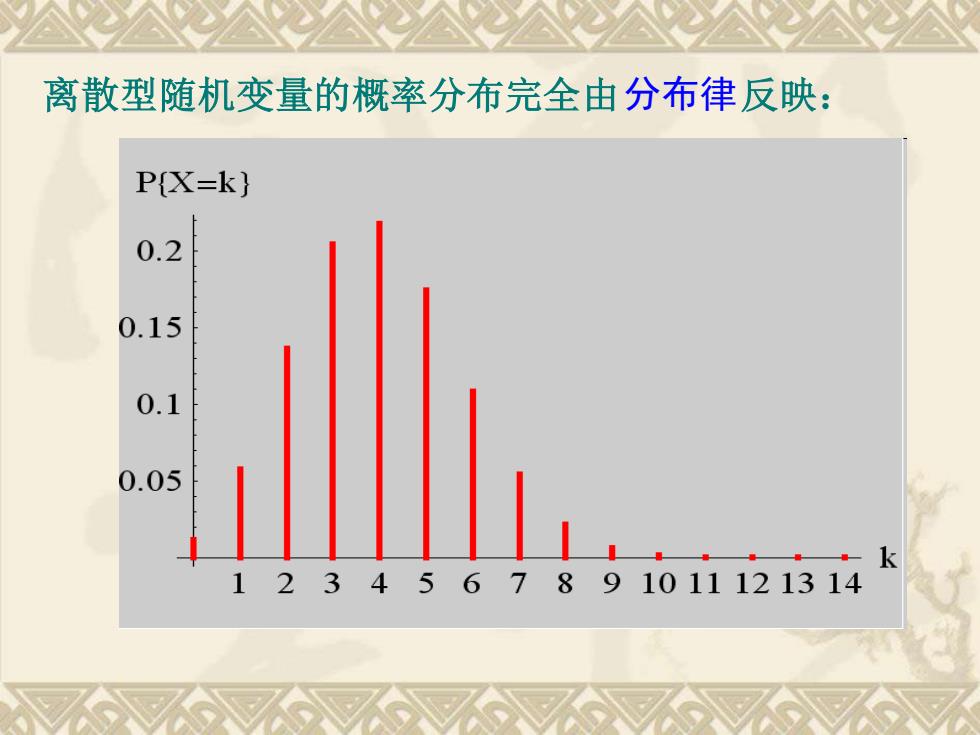 离散型随机变量的概率分布完全由分布律反映：

P{X=k}

0.2
0.15
0.1
0.05

1 2 3 4 5 6 7 8 9 10 11 12 13 14 k